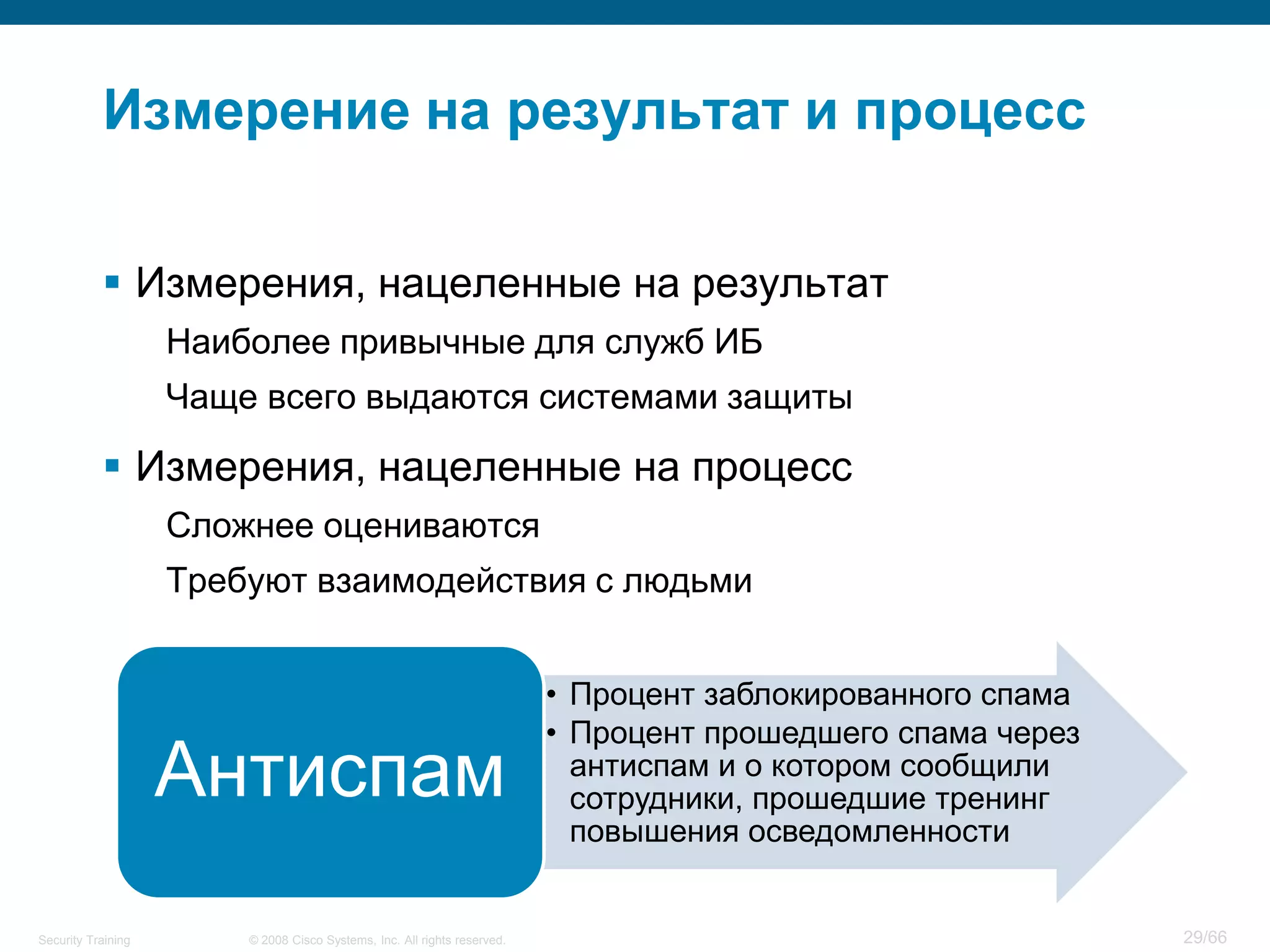 Измерение на результат и процесс

▪ Измерения, нацеленные на результат

Наиболее привычные для служб ИБ

Чаще всего выдаются системами защиты

▪ Измерения, нацеленные на процесс

Сложнее оцениваются

Требуют взаимодействия с людьми

Антиспам

• Процент заблокированного спама
• Процент прошедшего спама через антиспам и о котором сообщили сотрудники, прошедшие тренинг повышения осведомленности

Security Training © 2008 Cisco Systems, Inc. All rights reserved. 29/66